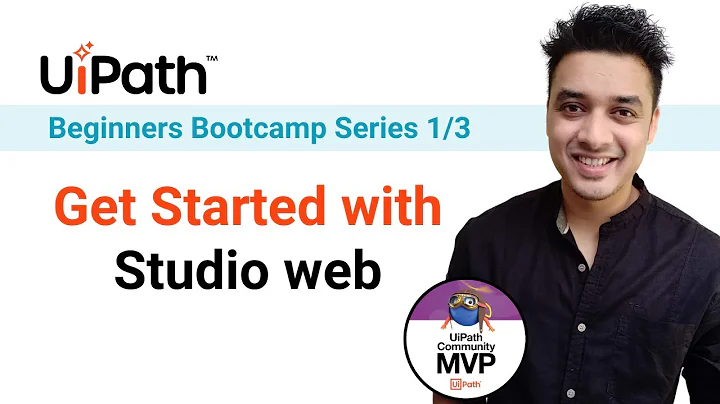 UiPath™

Beginners Bootcamp Series 1/3

Get Started with Studio web

UiPath Community MVP

UiPath